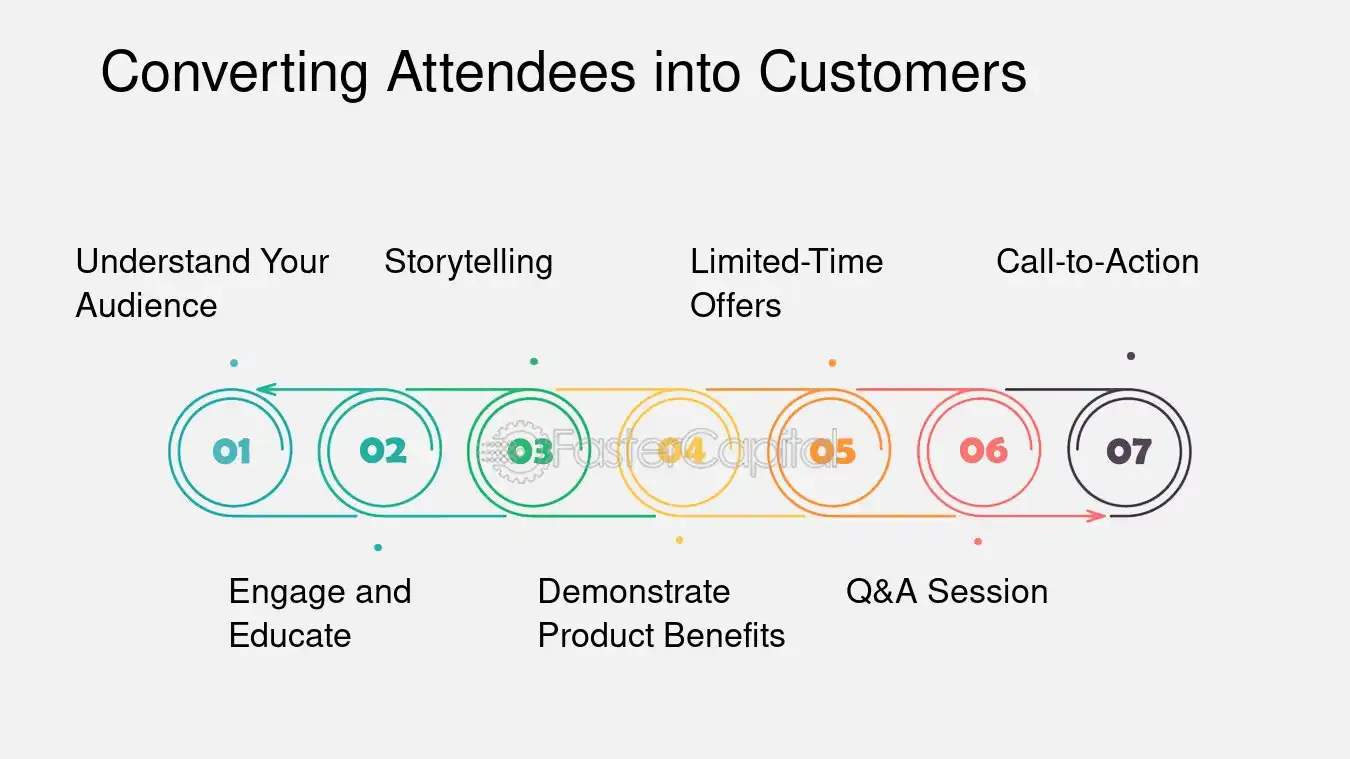 Converting Attendees into Customers

Understand Your Audience

Storytelling

Limited-Time Offers

Call-to-Action

01

02

03

04

05

06

07

FasterCapital

Engage and Educate

Demonstrate Product Benefits

Q&A Session